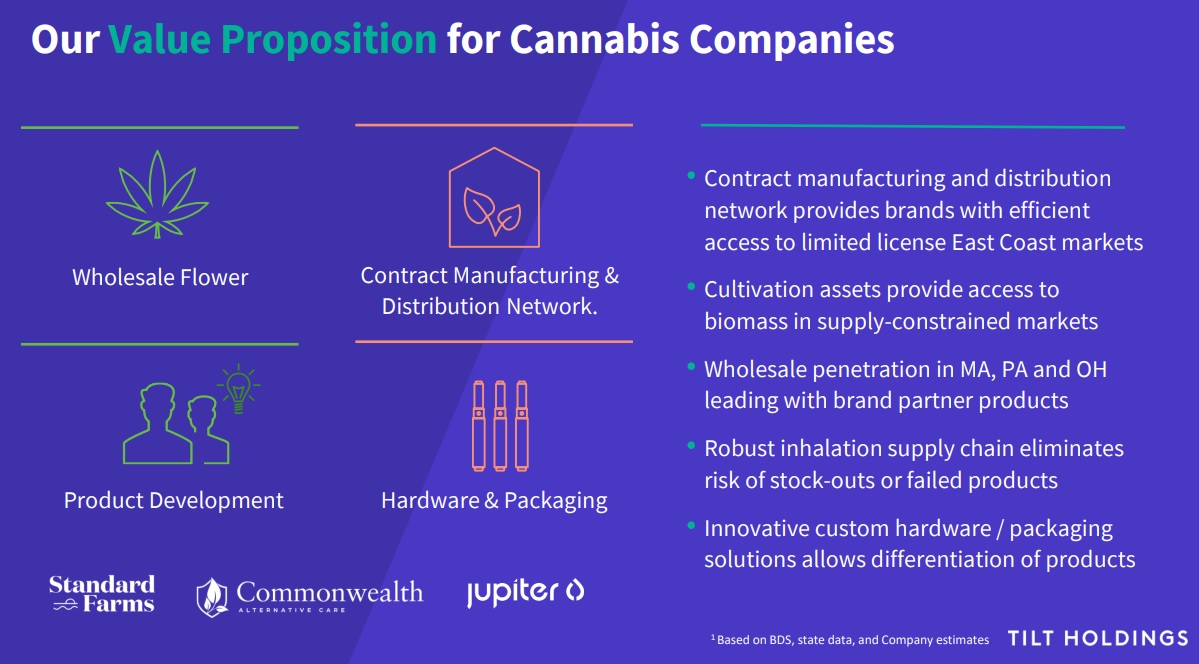 Our Value Proposition for Cannabis Companies

Wholesale Flower

Contract Manufacturing & Distribution Network.

Product Development

Hardware & Packaging

Standard Farms

Commonwealth ALTERNATIVE CARE

jupiter

• Contract manufacturing and distribution network provides brands with efficient access to limited license East Coast markets

• Cultivation assets provide access to biomass in supply-constrained markets

• Wholesale penetration in MA, PA and OH leading with brand partner products

• Robust inhalation supply chain eliminates risk of stock-outs or failed products

• Innovative custom hardware / packaging solutions allows differentiation of products

$^1$ Based on BDS, state data, and Company estimates

TILT HOLDINGS